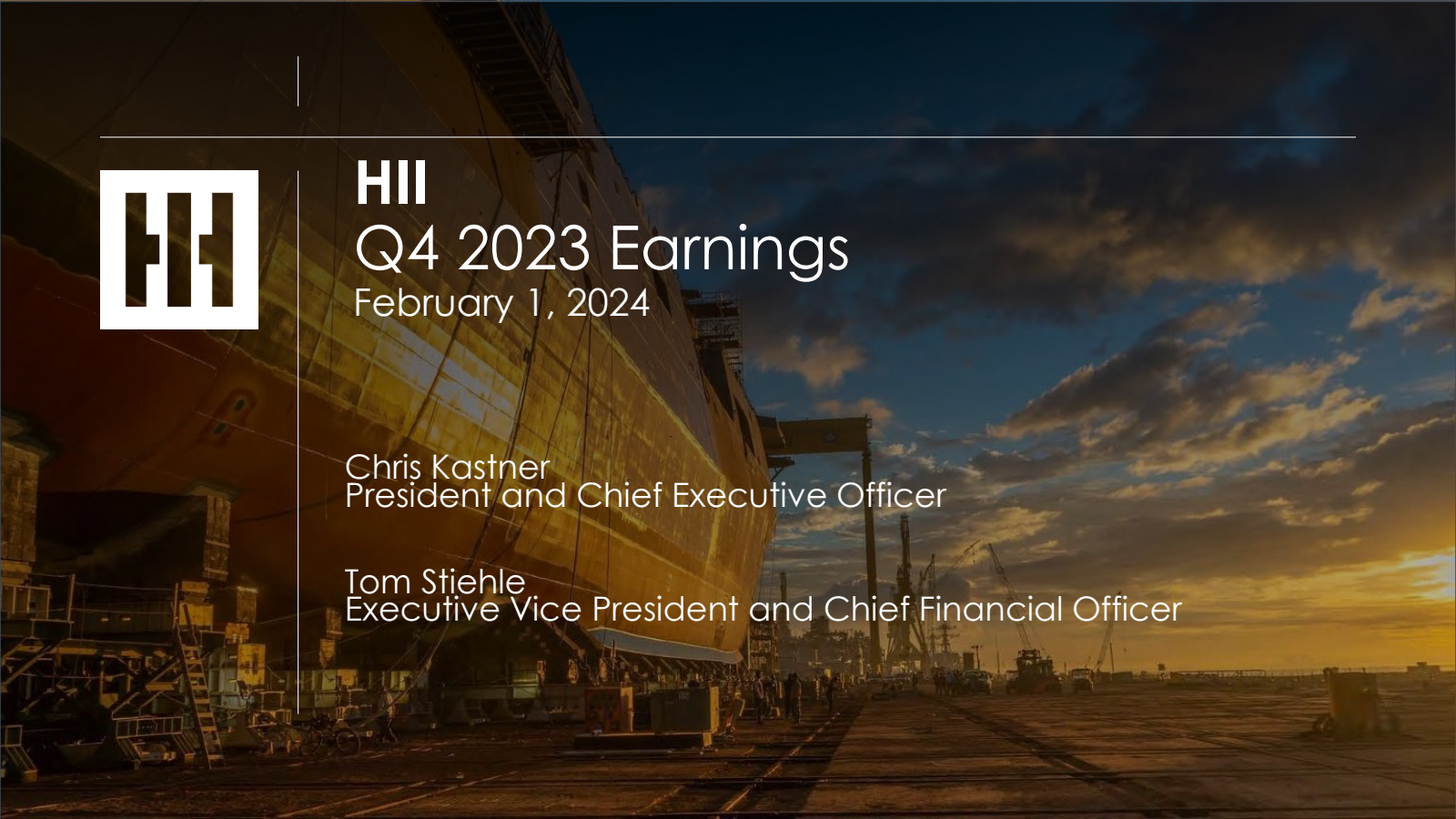 HII
Q4 2023 Earnings
February 1, 2024

Chris Kastner
President and Chief Executive Officer

Tom Stiehle
Executive Vice President and Chief Financial Officer